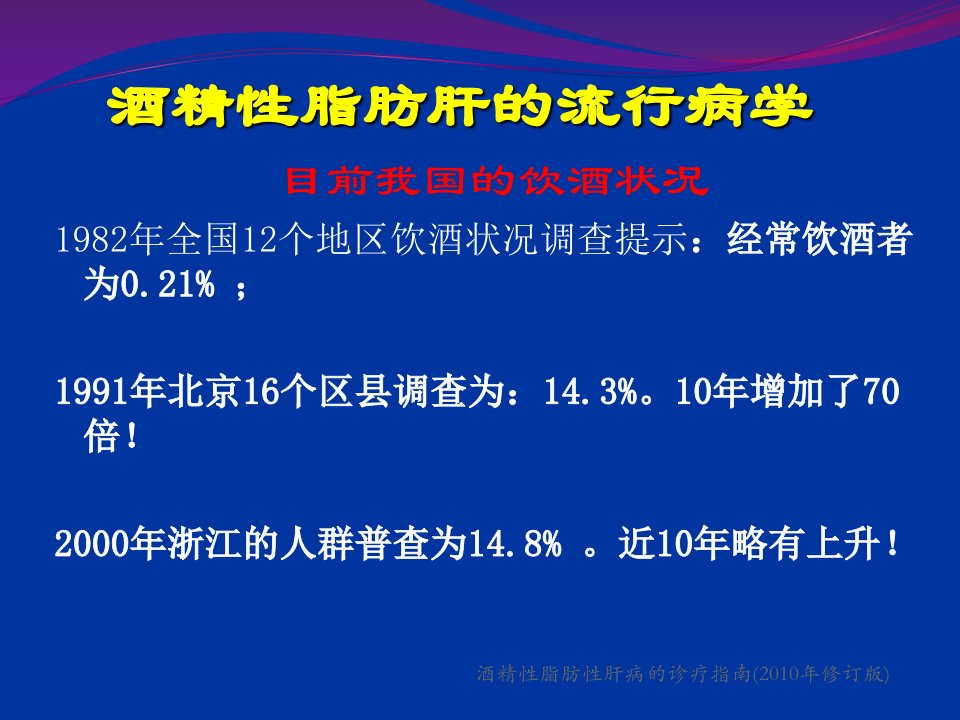 酒精性脂肪肝的流行病学

目前我国的饮酒状况

1982年全国12个地区饮酒状况调查提示：经常饮酒者为0.21% ；

1991年北京16个区县调查为：14.3%。10年增加了70倍！

2000年浙江的人群普查为14.8% 。近10年略有上升！

酒精性脂肪性肝病的诊疗指南(2010年修订版)